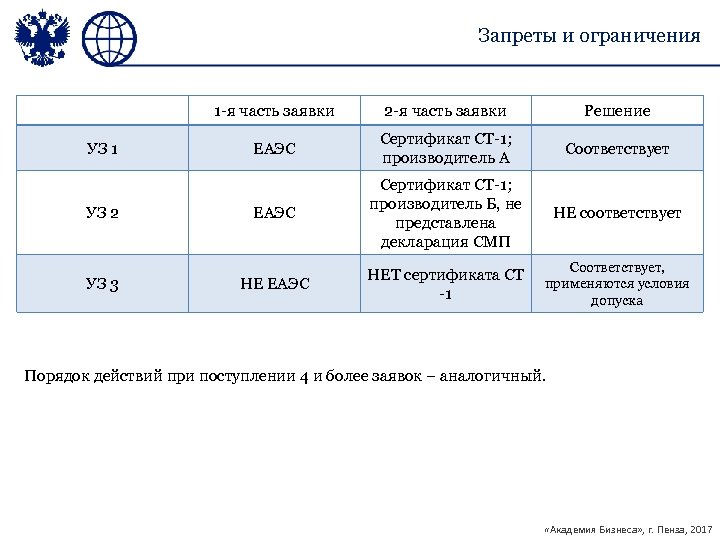 Запреты и ограничения

| | 1-я часть заявки | 2-я часть заявки | Решение |
|---|---|---|---|
| УЗ 1 | ЕАЭС | Сертификат СТ-1; производитель А | Соответствует |
| УЗ 2 | ЕАЭС | Сертификат СТ-1; производитель Б, не представлена декларация СМП | НЕ соответствует |
| УЗ 3 | НЕ ЕАЭС | НЕТ сертификата СТ -1 | Соответствует, применяются условия допуска |

Порядок действий при поступлении 4 и более заявок – аналогичный.

«Академия Бизнеса», г. Пенза, 2017